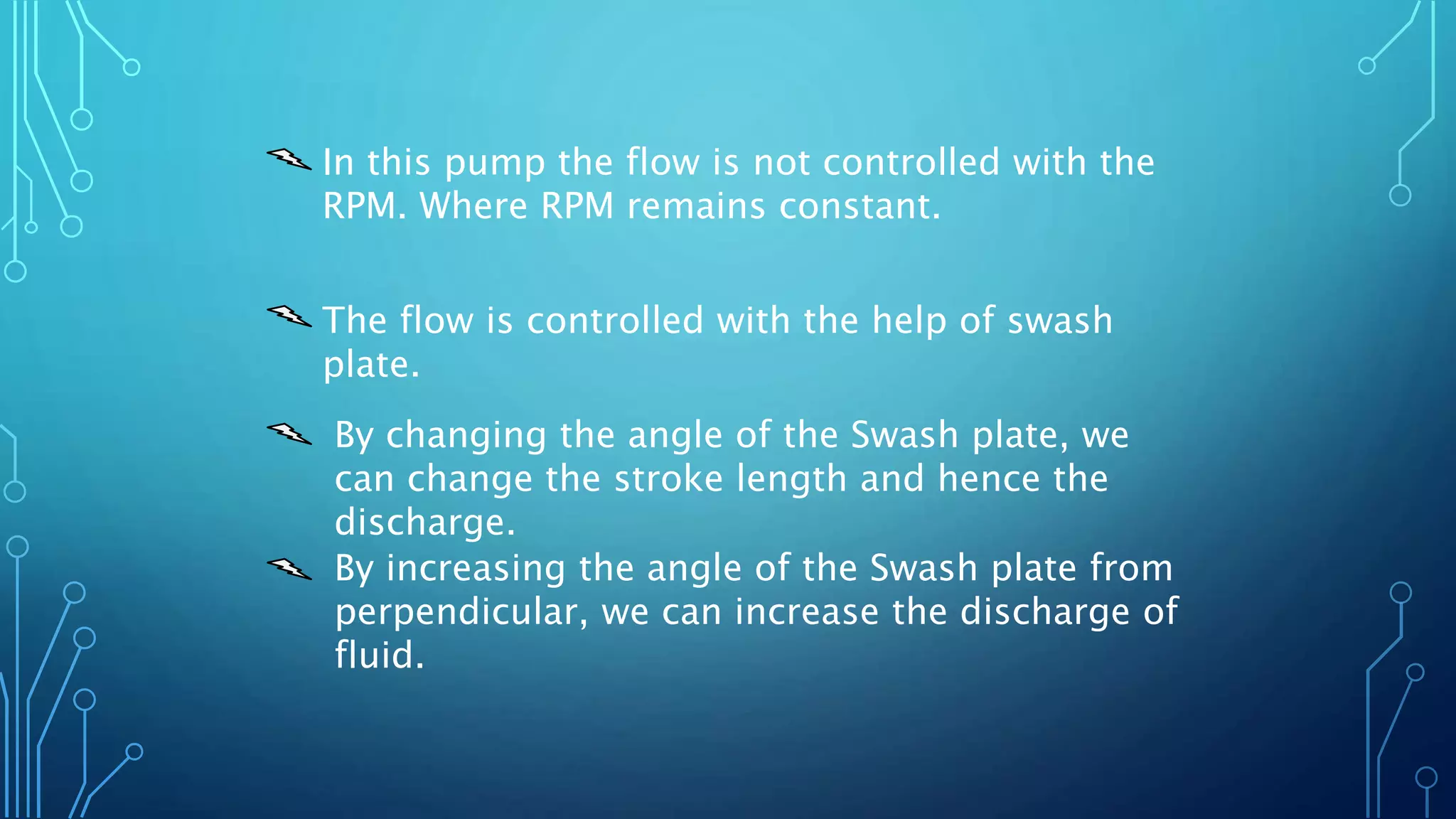 In this pump the flow is not controlled with the RPM. Where RPM remains constant.

The flow is controlled with the help of swash plate.

By changing the angle of the Swash plate, we can change the stroke length and hence the discharge.

By increasing the angle of the Swash plate from perpendicular, we can increase the discharge of fluid.